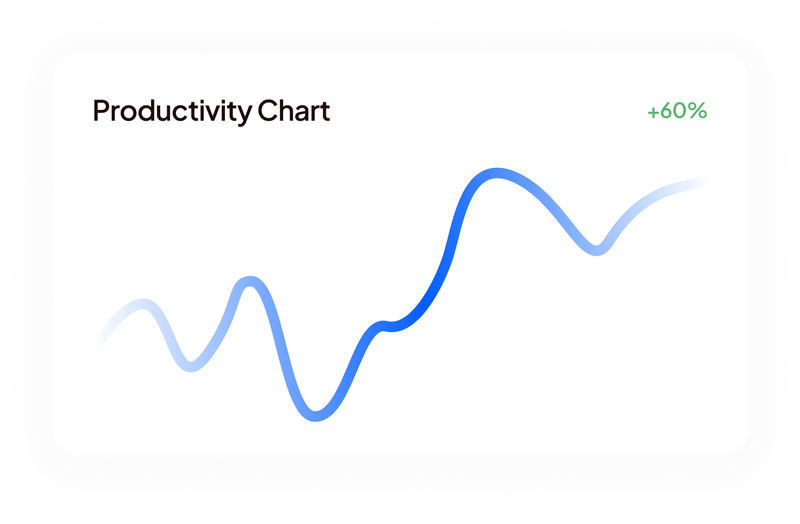 Productivity Chart

+60%